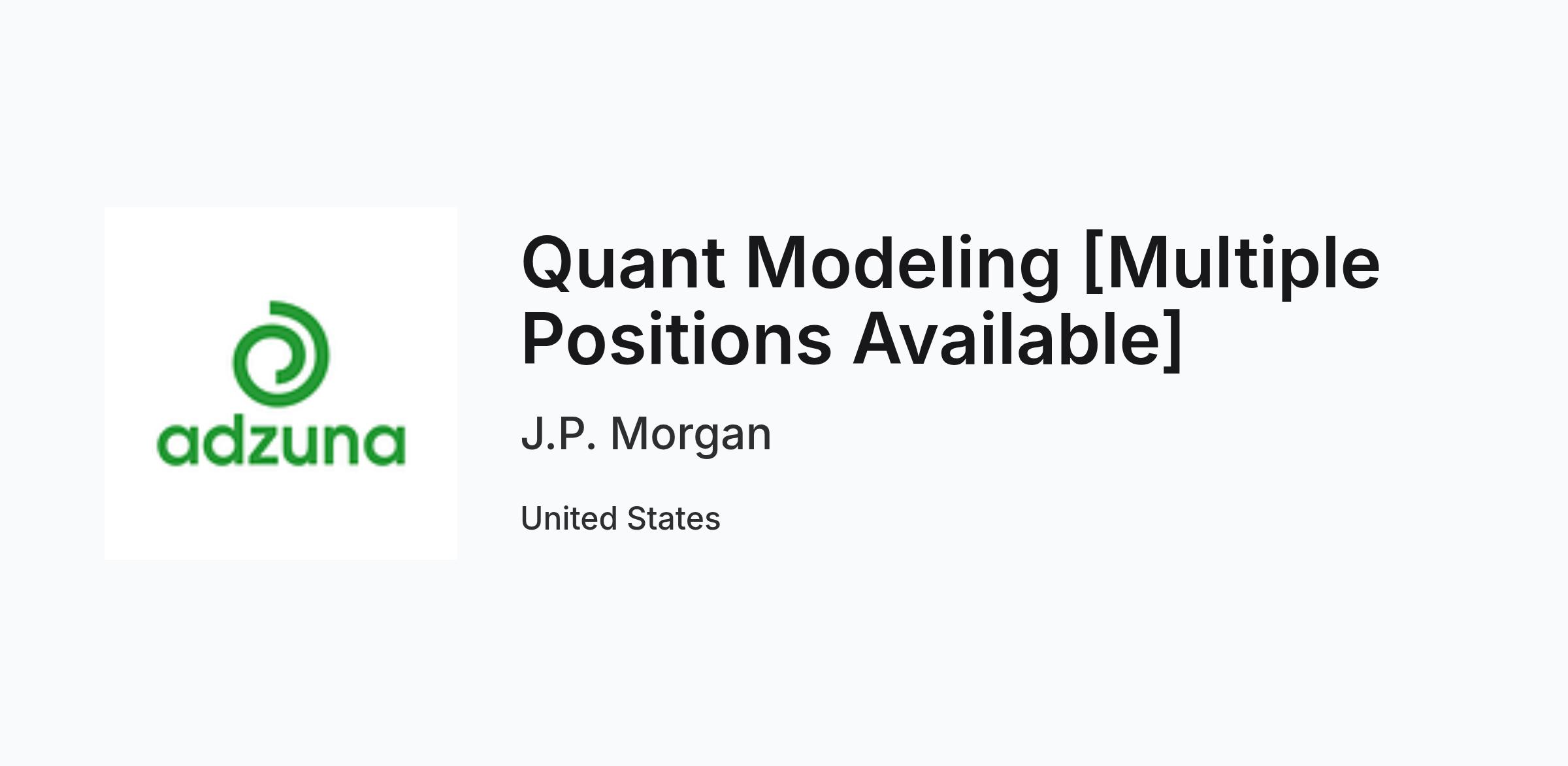 adzuna

Quant Modeling [Multiple Positions Available]

J.P. Morgan

United States